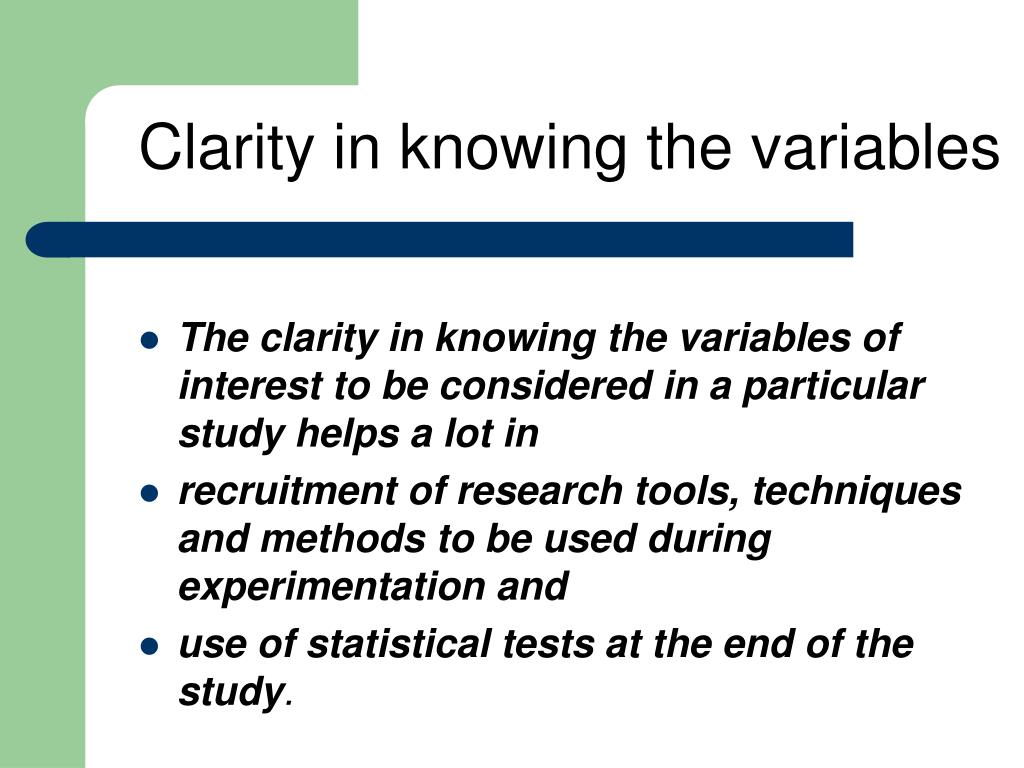 Clarity in knowing the variables

- The clarity in knowing the variables of interest to be considered in a particular study helps a lot in
- recruitment of research tools, techniques and methods to be used during experimentation and
- use of statistical tests at the end of the study.